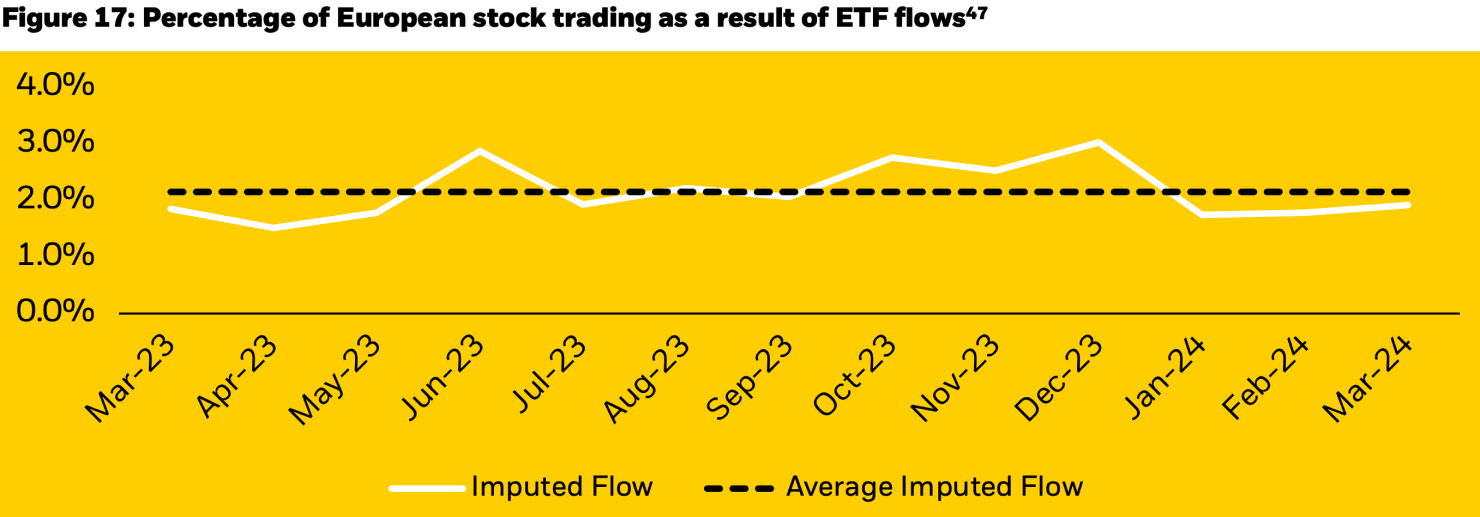 Figure 17: Percentage of European stock trading as a result of ETF flows$^{47}$

4.0%
3.0%
2.0%
1.0%
0.0%

Mar-23
Apr-23
May-23
Jun-23
Jul-23
Aug-23
Sep-23
Oct-23
Nov-23
Dec-23
Jan-24
Feb-24
Mar-24

Imputed Flow
Average Imputed Flow